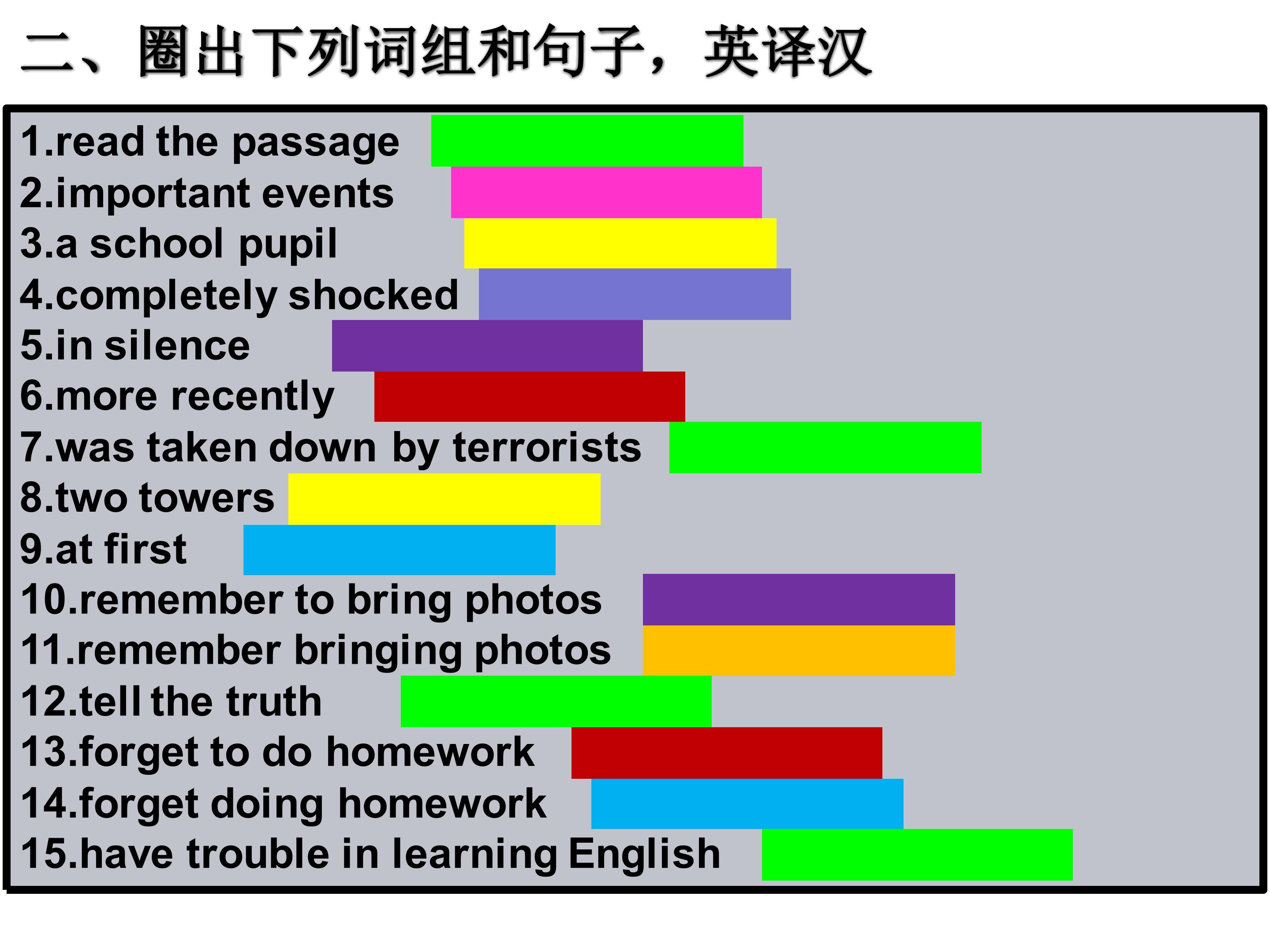 二、圈出下列词组和句子，英译汉

1.read the passage
2.important events
3.a school pupil
4.completely shocked
5.in silence
6.more recently
7.was taken down by terrorists
8.two towers
9.at first
10.remember to bring photos
11.remember bringing photos
12.tell the truth
13.forget to do homework
14.forget doing homework
15.have trouble in learning English